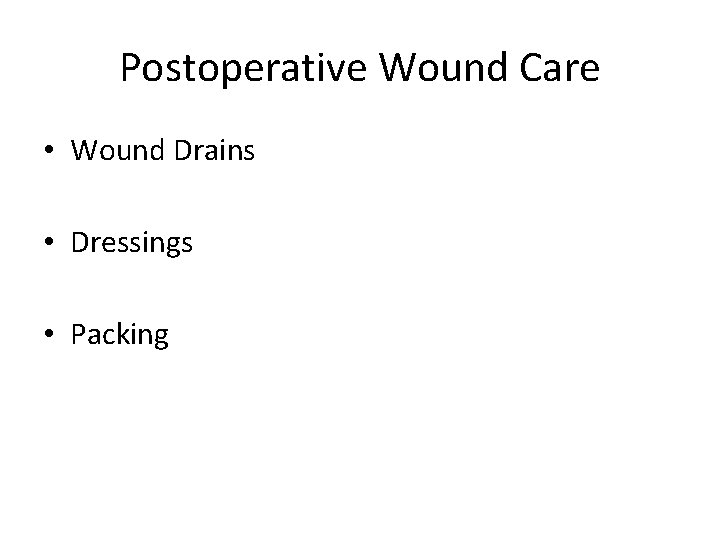 Postoperative Wound Care

• Wound Drains

• Dressings

• Packing